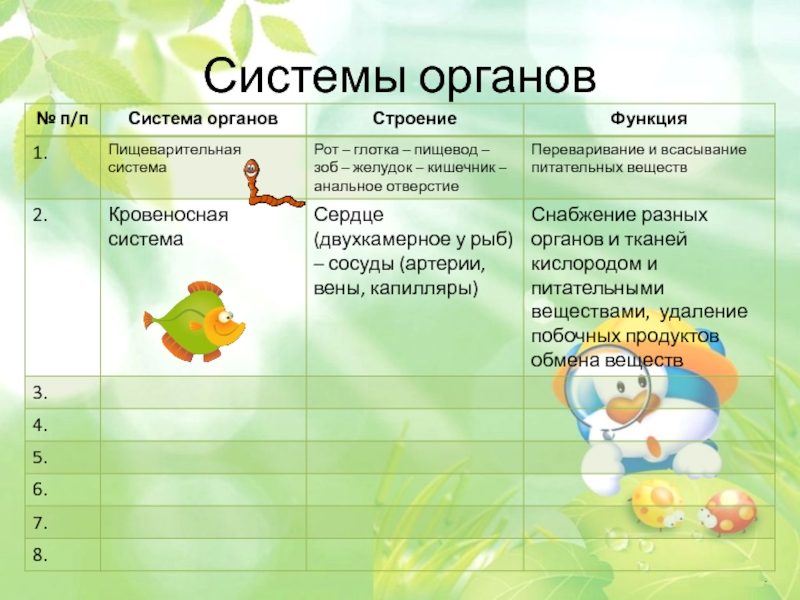 Системы органов

| № п/п | Система органов | Строение | Функция |
|---|---|---|---|
| 1. | Пищеварительная система | Рот – глотка – пищевод – зоб – желудок – кишечник – анальное отверстие | Переваривание и всасывание питательных веществ |
| 2. | Кровеносная система | Сердце (двухкамерное у рыб) – сосуды (артерии, вены, капилляры) | Снабжение разных органов и тканей кислородом и питательными веществами, удаление побочных продуктов обмена веществ |
| 3. | | | |
| 4. | | | |
| 5. | | | |
| 6. | | | |
| 7. | | | |
| 8. | | | |